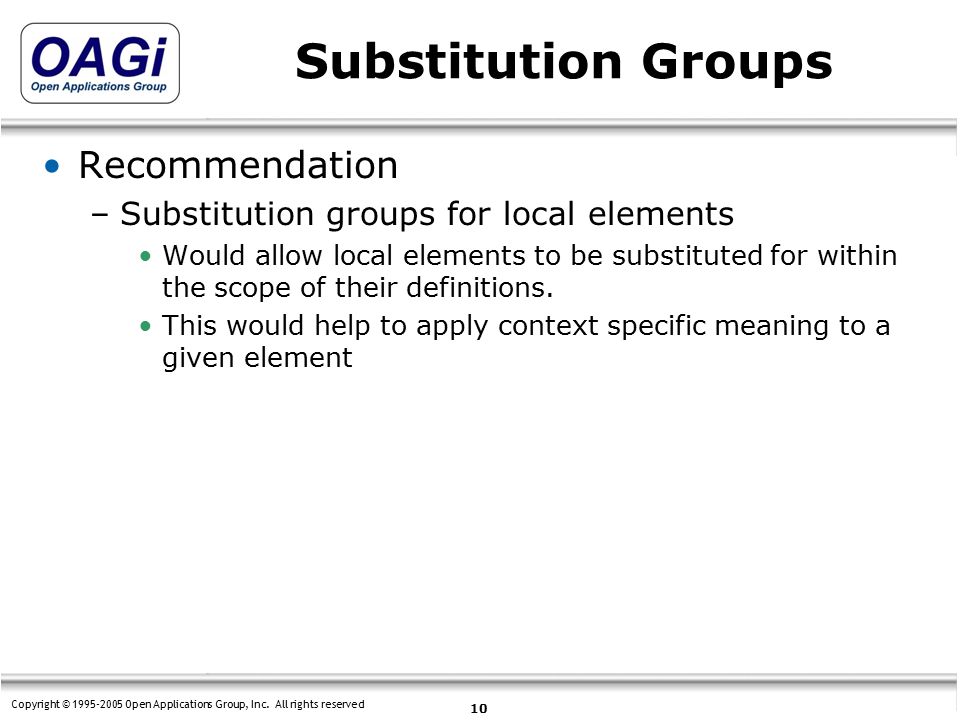 OAGi
Open Applications Group

Substitution Groups

• Recommendation
– Substitution groups for local elements
• Would allow local elements to be substituted for within the scope of their definitions.
• This would help to apply context specific meaning to a given element

Copyright © 1995-2005 Open Applications Group, Inc. All rights reserved

10